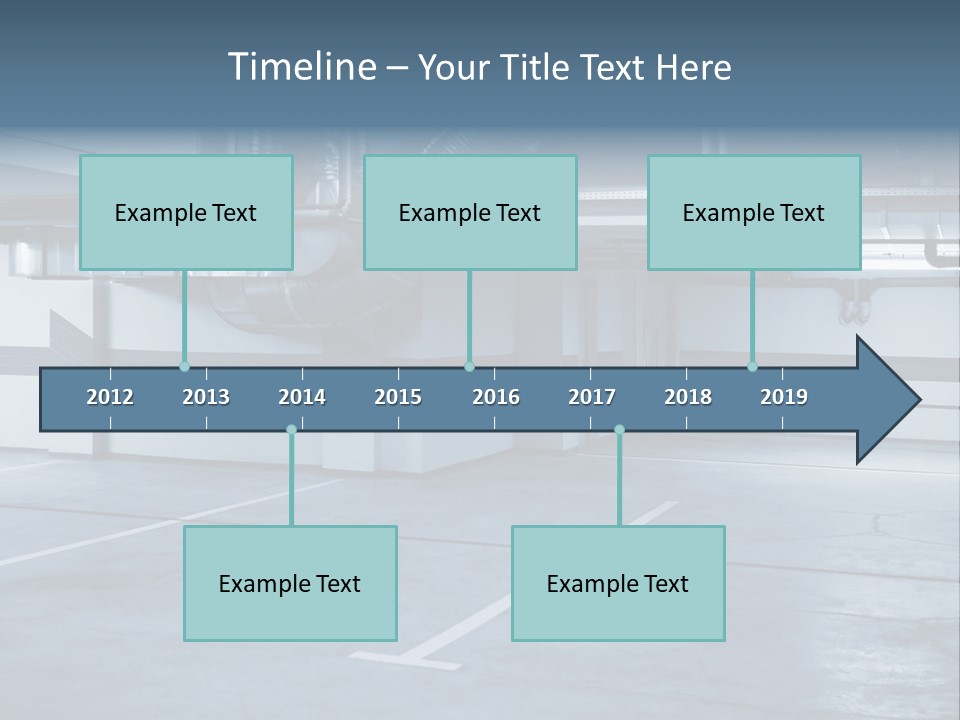 Timeline – Your Title Text Here

Example Text

Example Text

Example Text

2012 2013 2014 2015 2016 2017 2018 2019

Example Text

Example Text